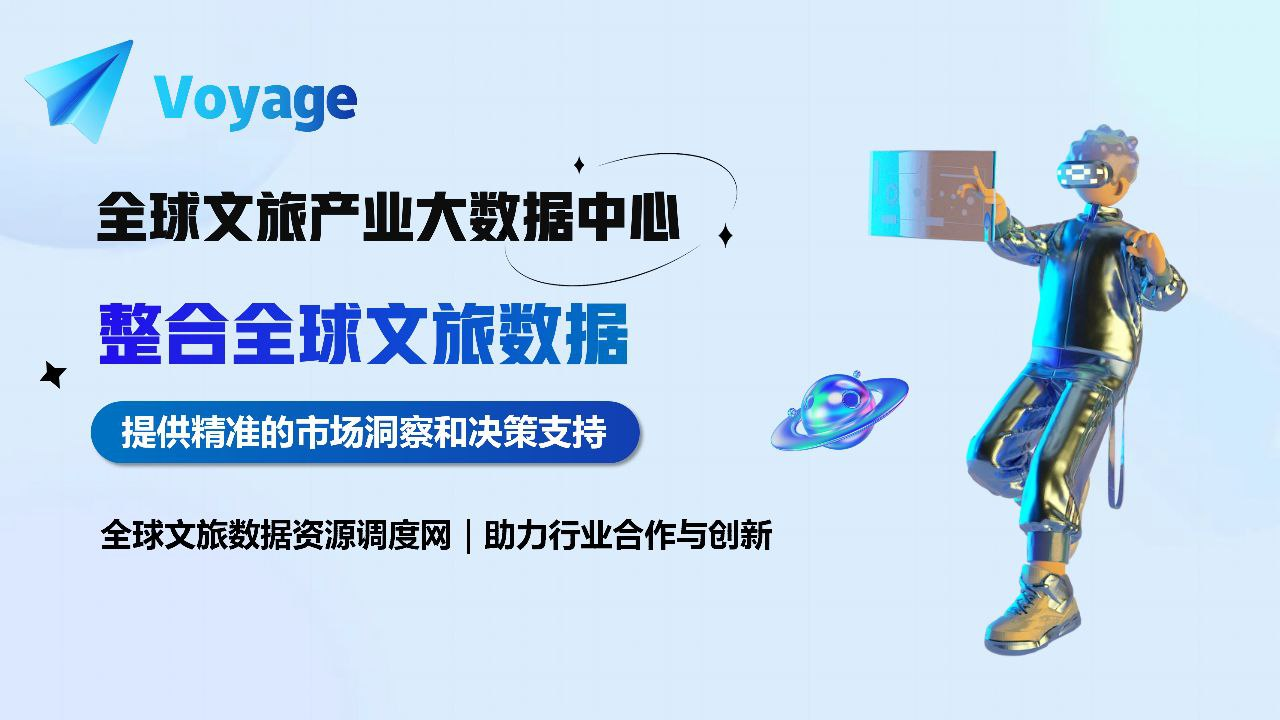 Voyage

全球文旅产业大数据中心

整合全球文旅数据

提供精准的市场洞察和决策支持

全球文旅数据资源调度网｜助力行业合作与创新